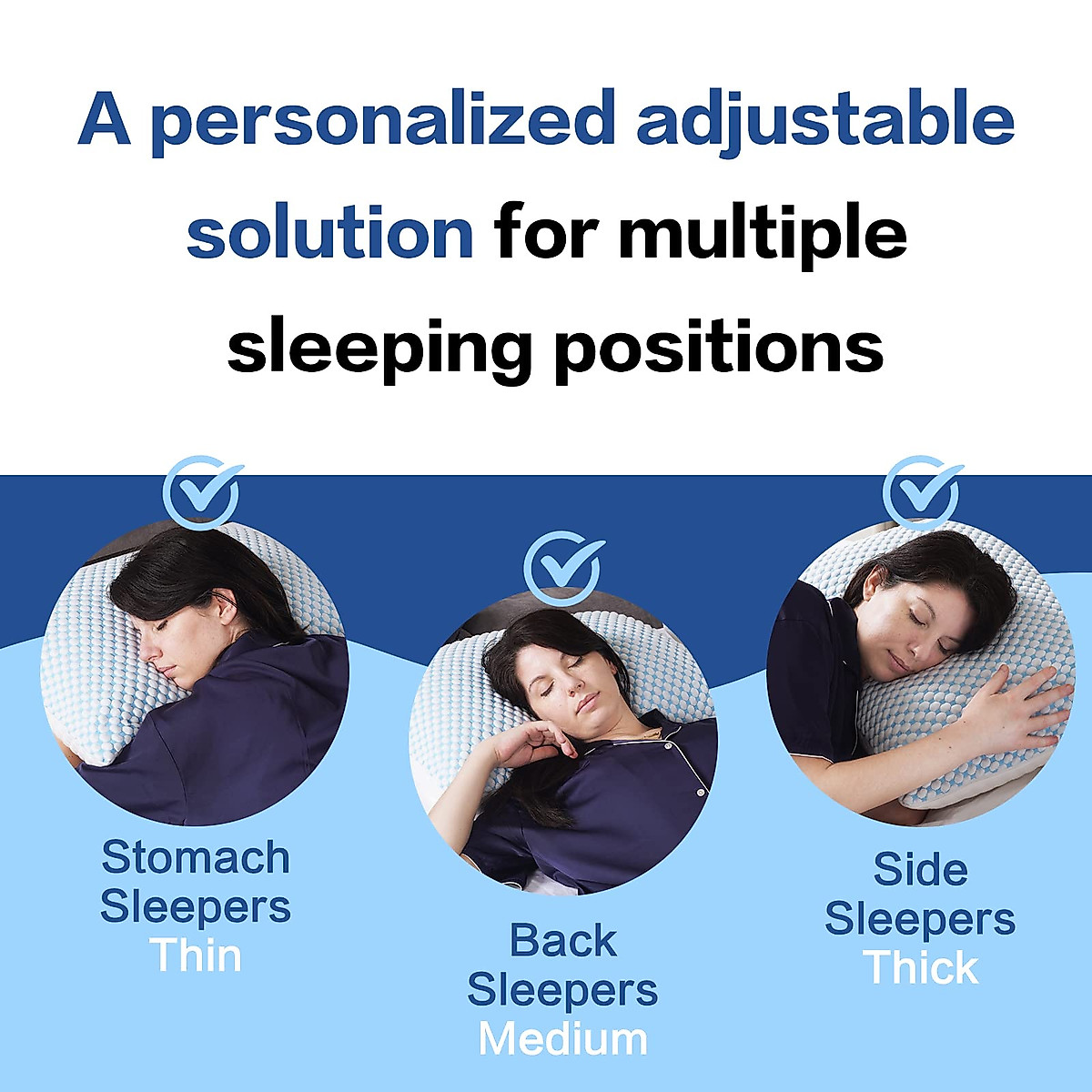 A personalized adjustable solution for multiple sleeping positions

Stomach Sleepers
Thin

Back Sleepers
Medium

Side Sleepers
Thick